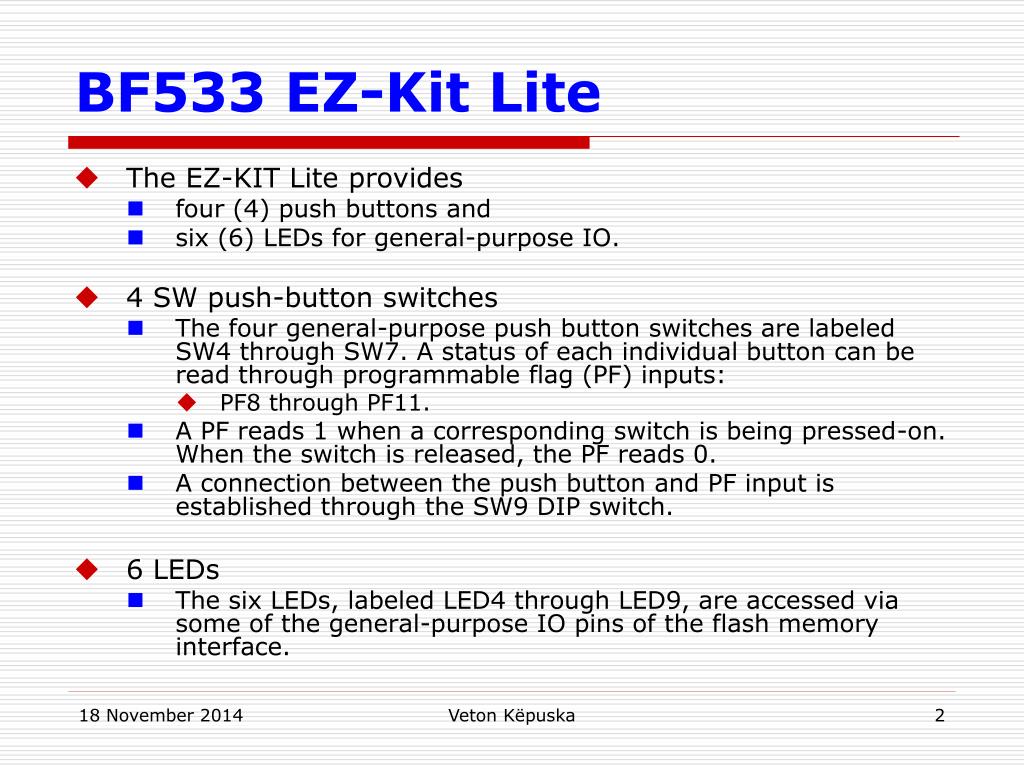 BF533 EZ-Kit Lite

The EZ-KIT Lite provides
four (4) push buttons and
six (6) LEDs for general-purpose IO.

4 SW push-button switches
The four general-purpose push button switches are labeled SW4 through SW7. A status of each individual button can be read through programmable flag (PF) inputs:
PF8 through PF11.
A PF reads 1 when a corresponding switch is being pressed-on. When the switch is released, the PF reads 0.
A connection between the push button and PF input is established through the SW9 DIP switch.

6 LEDs
The six LEDs, labeled LED4 through LED9, are accessed via some of the general-purpose IO pins of the flash memory interface.

18 November 2014
Veton Këpuska
2